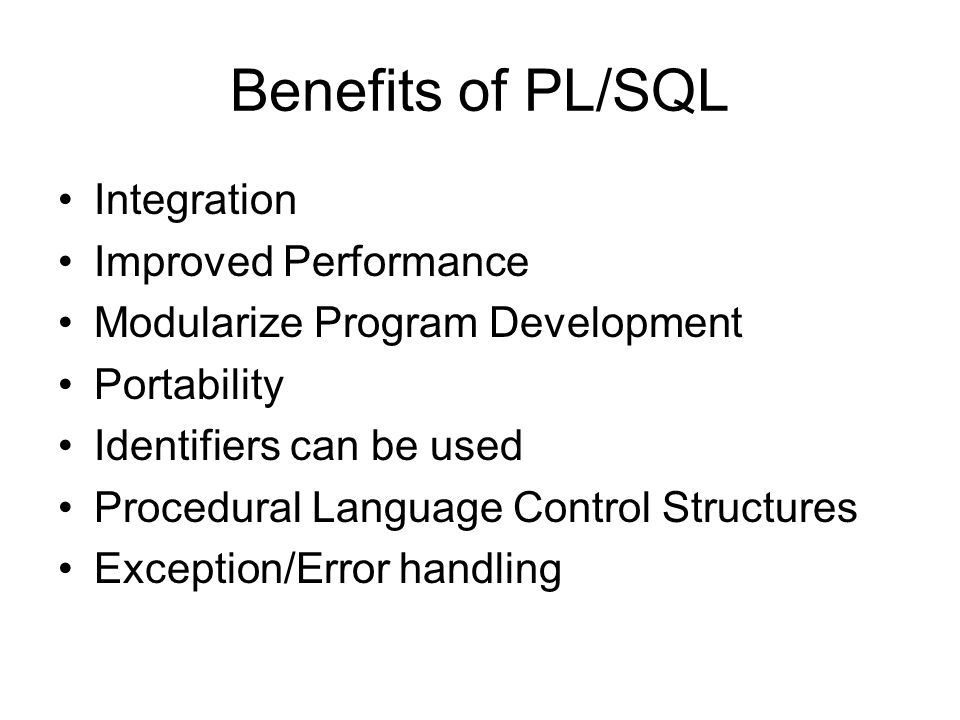 Benefits of PL/SQL

• Integration
• Improved Performance
• Modularize Program Development
• Portability
• Identifiers can be used
• Procedural Language Control Structures
• Exception/Error handling